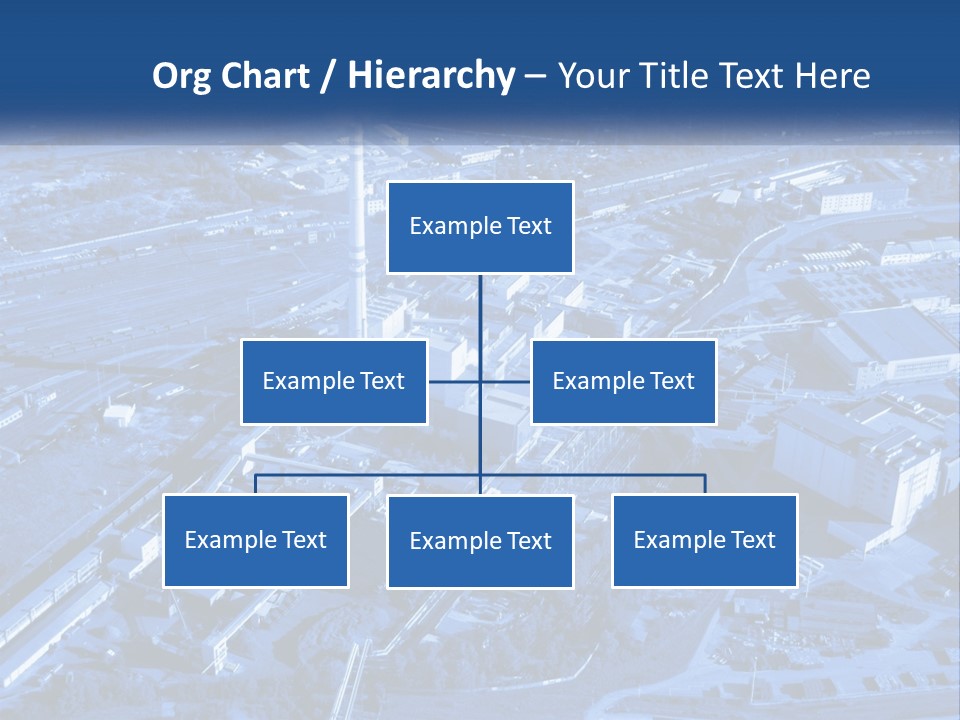 Org Chart / Hierarchy – Your Title Text Here

Example Text

Example Text

Example Text

Example Text

Example Text

Example Text